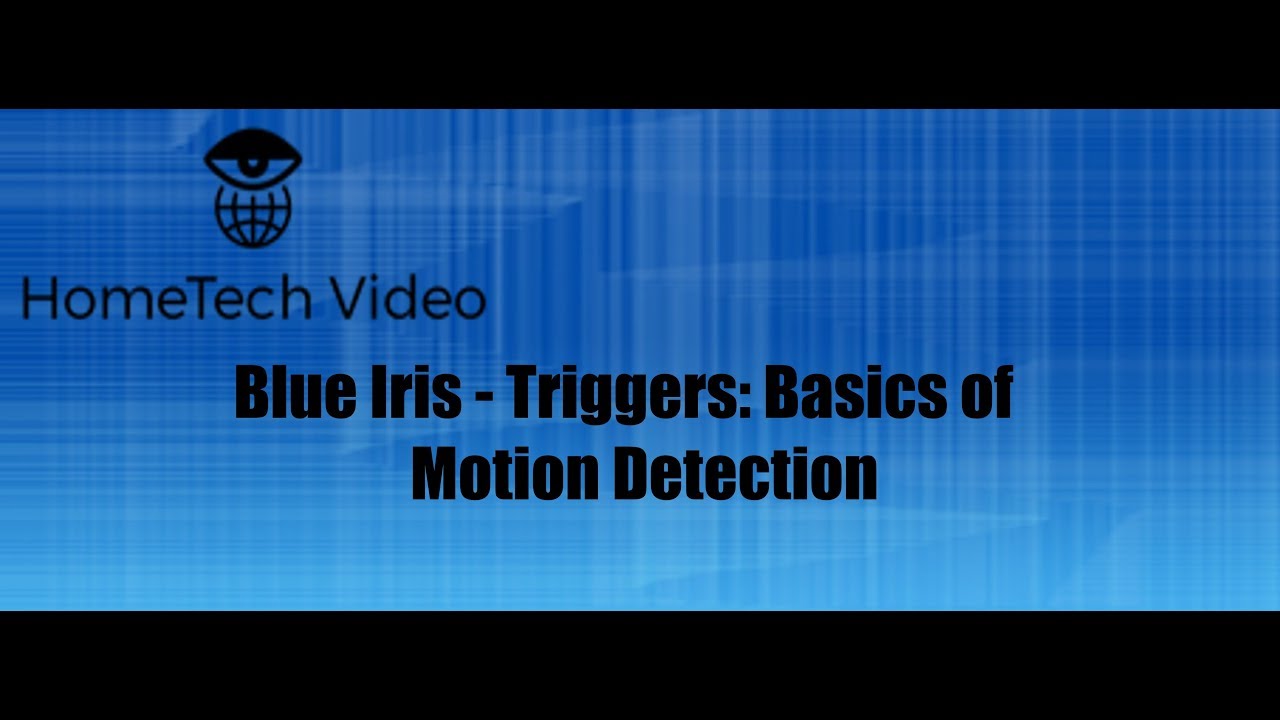 HomeTech Video

Blue Iris - Triggers: Basics of Motion Detection